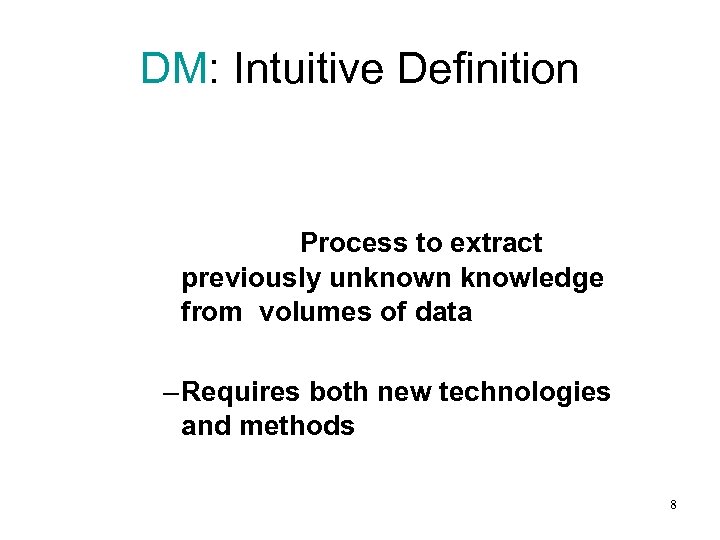 DM: Intuitive Definition

Process to extract previously unknown knowledge from volumes of data

–Requires both new technologies and methods

8